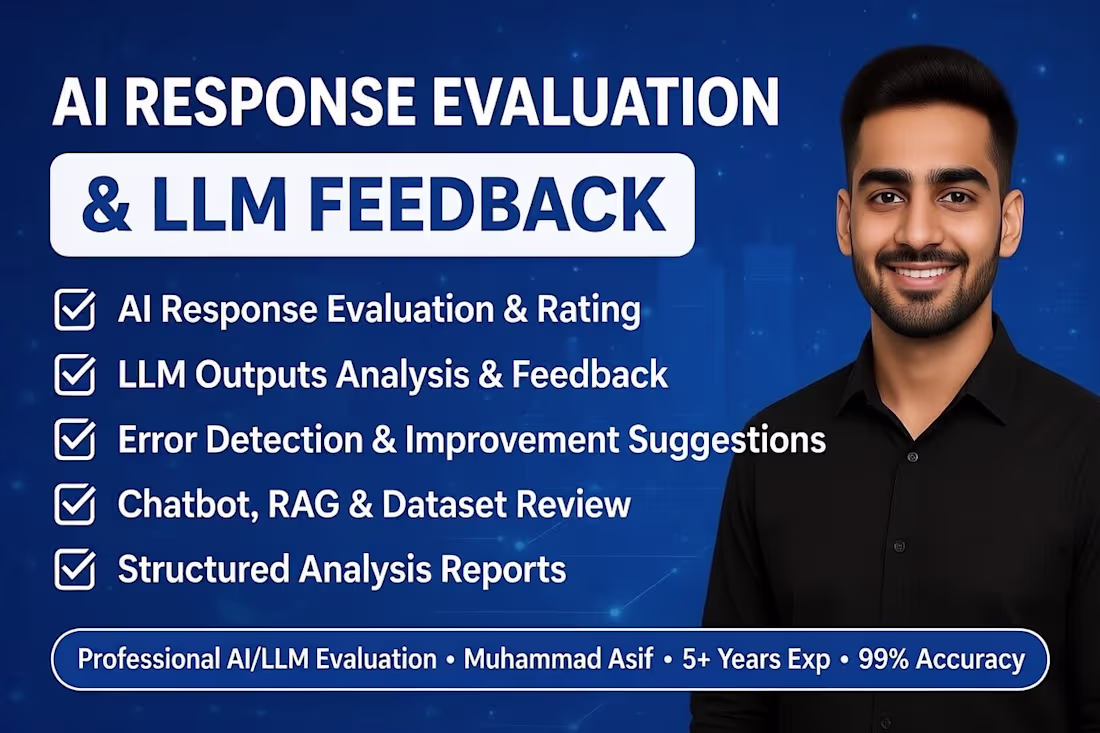 AI RESPONSE EVALUATION
& LLM FEEDBACK

AI Response Evaluation & Rating
LLM Outputs Analysis & Feedback
Error Detection & Improvement Suggestions
Chatbot, RAG & Dataset Review
Structured Analysis Reports

Professional AI/LLM Evaluation • Muhammad Asif • 5+ Years Exp • 99% Accuracy